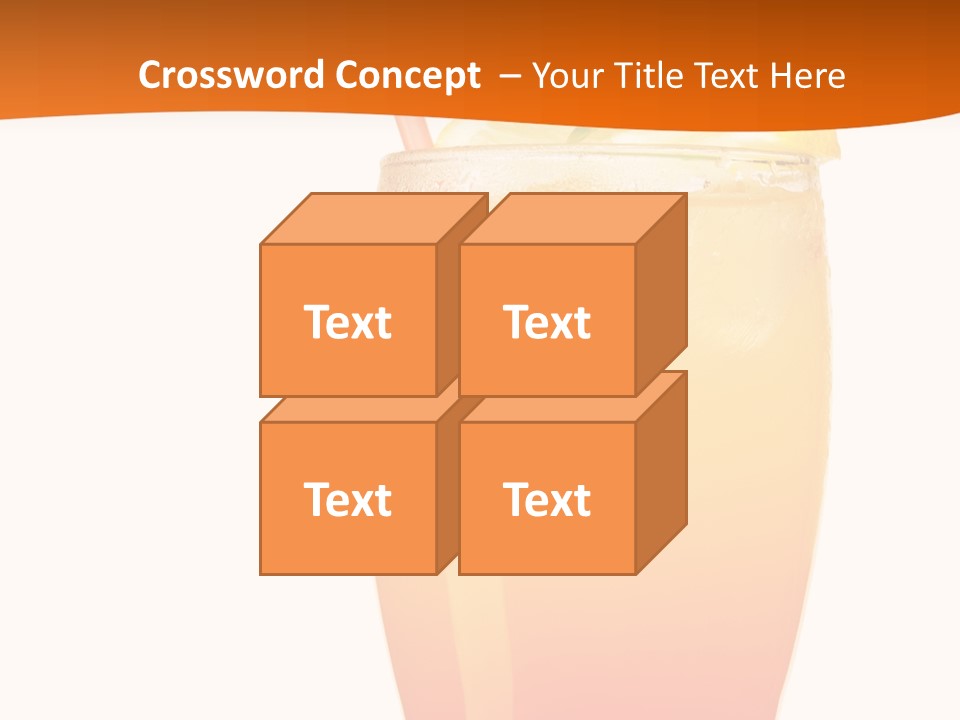 Crossword Concept – Your Title Text Here

Text

Text

Text

Text